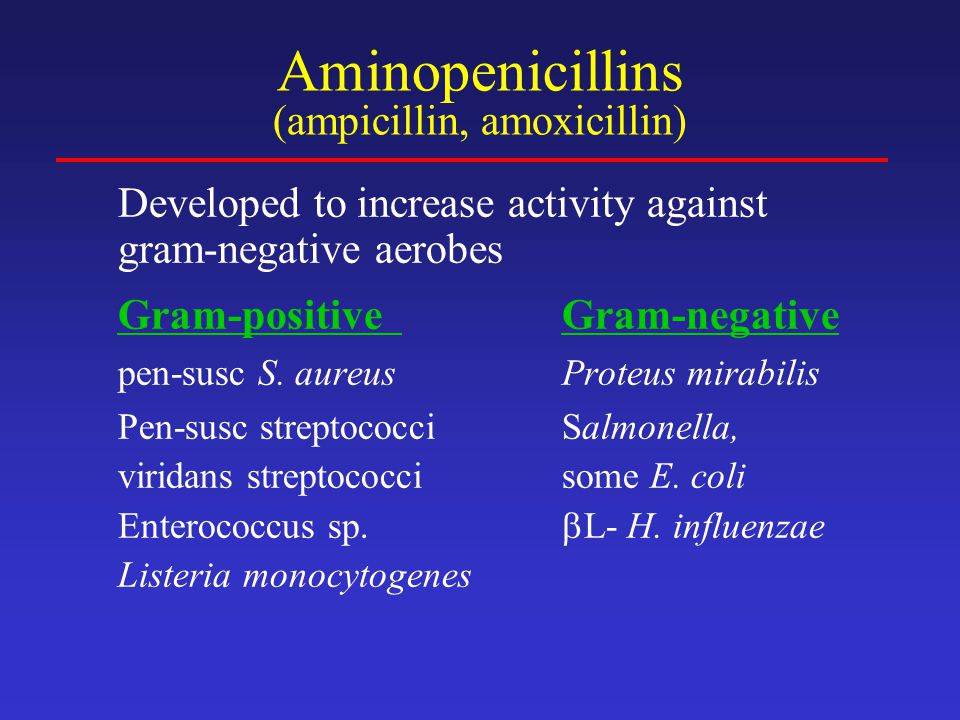 Aminopenicillins
(ampicillin, amoxicillin)

Developed to increase activity against gram-negative aerobes

Gram-positive
pen-susc S. aureus
Pen-susc streptococci
viridans streptococci
Enterococcus sp.
Listeria monocytogenes

Gram-negative
Proteus mirabilis
Salmonella,
some E. coli
βL- H. influenzae